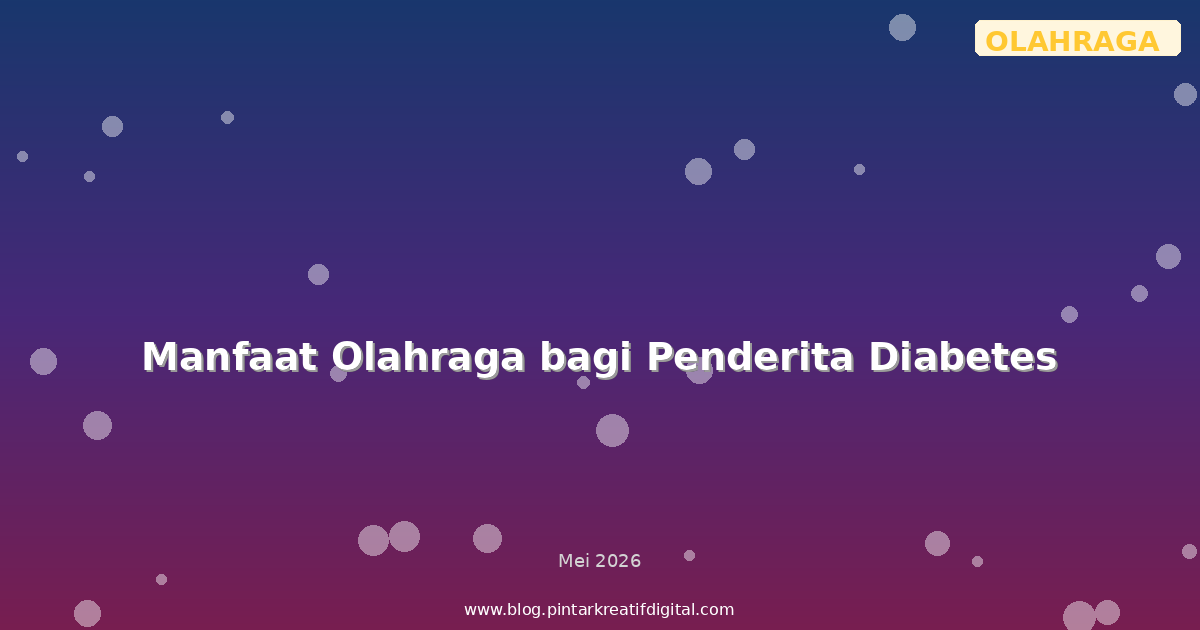 OLAHRAGA

Manfaat Olahraga bagi Penderita Diabetes

Mei 2026

www.blog.pintarkreatifdigital.com